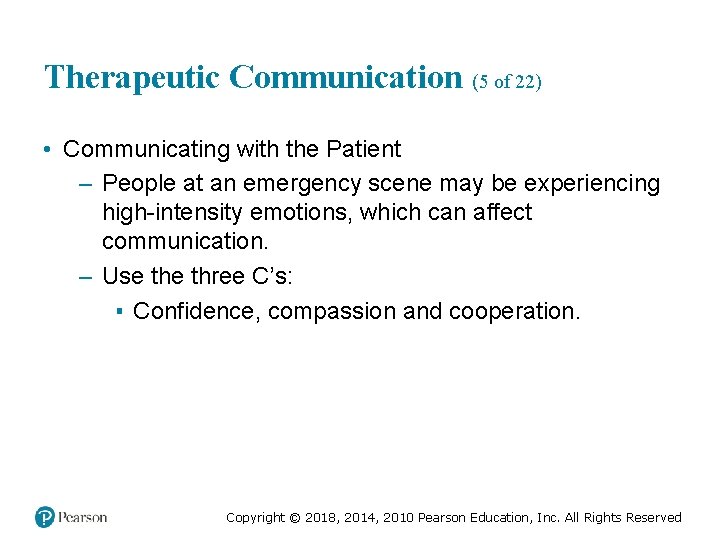 Therapeutic Communication (5 of 22)

• Communicating with the Patient

– People at an emergency scene may be experiencing high-intensity emotions, which can affect communication.

– Use the three C's:

▪ Confidence, compassion and cooperation.

Pearson

Copyright © 2018, 2014, 2010 Pearson Education, Inc. All Rights Reserved